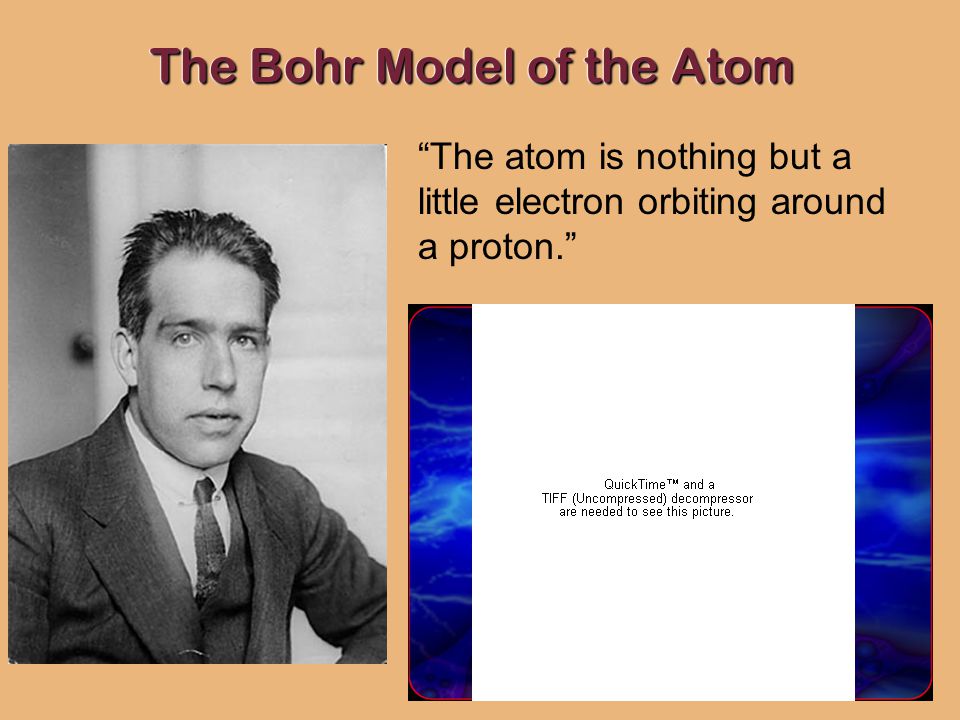 The Bohr Model of the Atom

“The atom is nothing but a little electron orbiting around a proton.”

QuickTime™ and a
TIFF (Uncompressed) decompressor
are needed to see this picture.